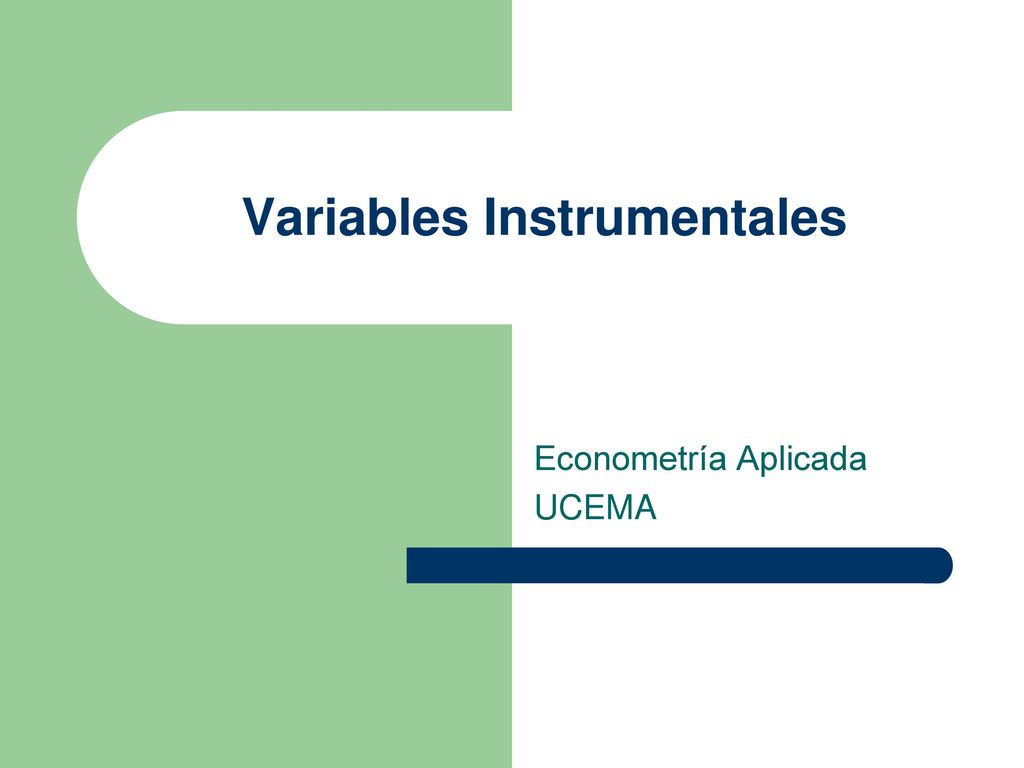 Variables Instrumentales

Econometría Aplicada
UCEMA